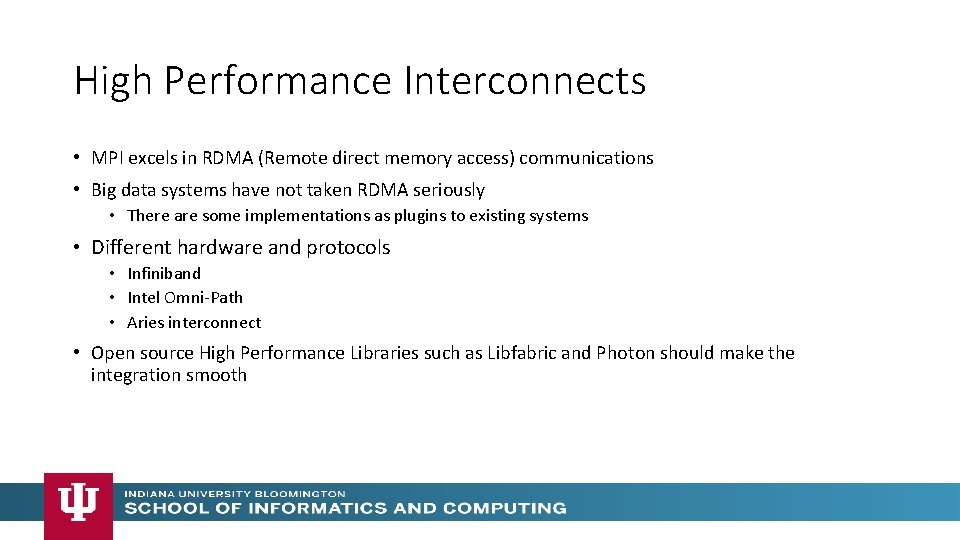 High Performance Interconnects

• MPI excels in RDMA (Remote direct memory access) communications
• Big data systems have not taken RDMA seriously
  • There are some implementations as plugins to existing systems
• Different hardware and protocols
  • Infiniband
  • Intel Omni-Path
  • Aries interconnect
• Open source High Performance Libraries such as Libfabric and Photon should make the integration smooth

INDIANA UNIVERSITY BLOOMINGTON
SCHOOL OF INFORMATICS AND COMPUTING